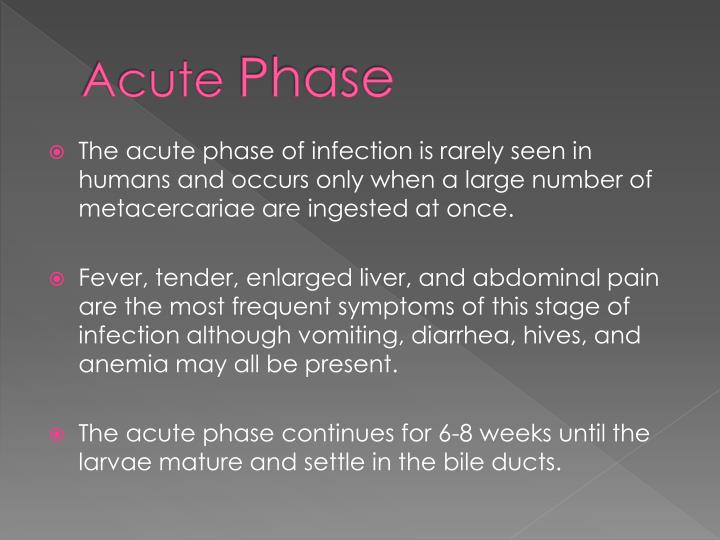 Acute Phase

The acute phase of infection is rarely seen in humans and occurs only when a large number of metacercariae are ingested at once.

Fever, tender, enlarged liver, and abdominal pain are the most frequent symptoms of this stage of infection although vomiting, diarrhea, hives, and anemia may all be present.

The acute phase continues for 6-8 weeks until the larvae mature and settle in the bile ducts.